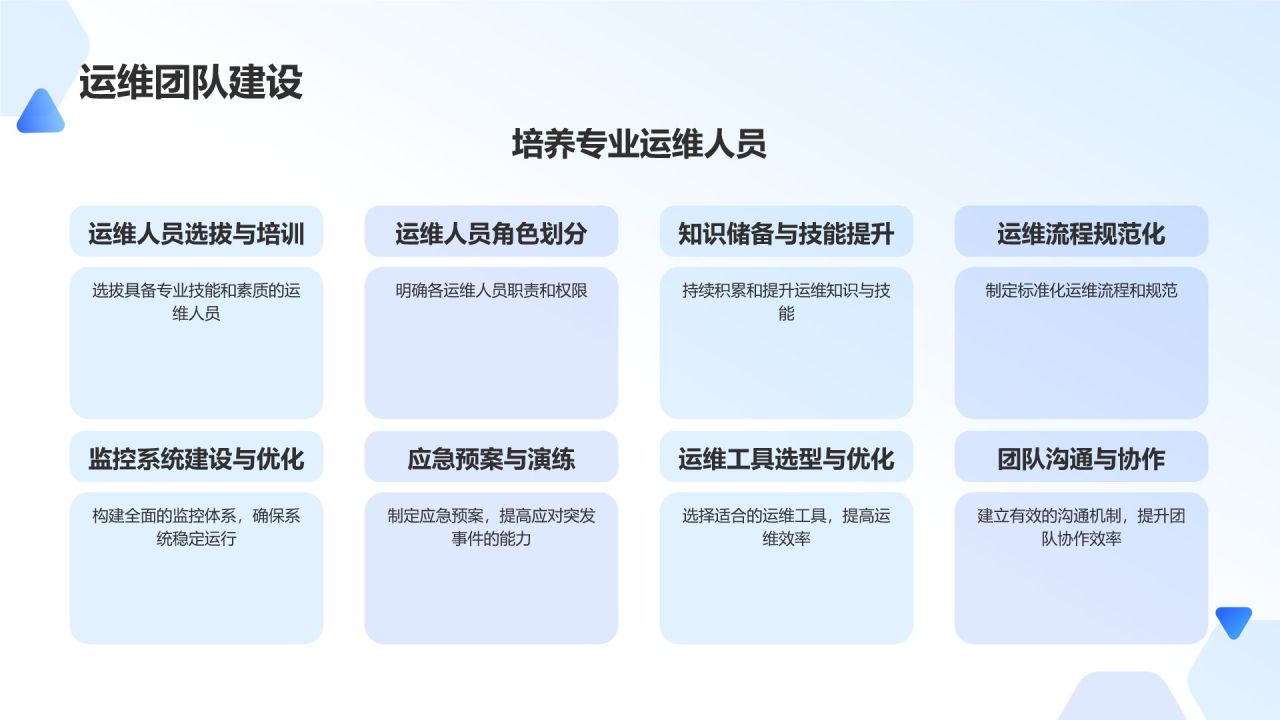 运维团队建设

培养专业运维人员

运维人员选拔与培训

选拔具备专业技能和素质的运维人员

运维人员角色划分

明确各运维人员职责和权限

知识储备与技能提升

持续积累和提升运维知识与技能

运维流程规范化

制定标准化运维流程和规范

监控系统建设与优化

构建全面的监控体系，确保系统稳定运行

应急预案与演练

制定应急预案，提高应对突发事件的能力

运维工具选型与优化

选择适合的运维工具，提高运维效率

团队沟通与协作

建立有效的沟通机制，提升团队协作效率